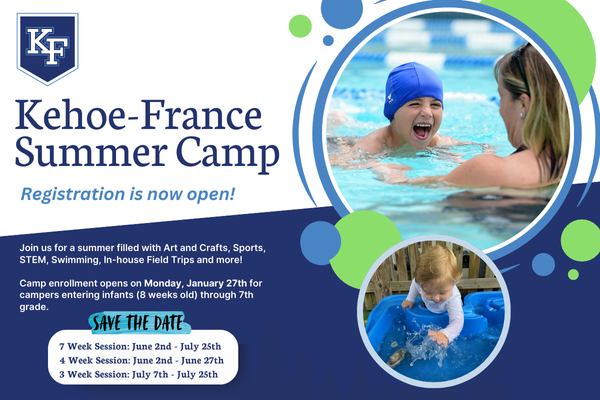 KF

Kehoe-France Summer Camp

Registration is now open!

Join us for a summer filled with Art and Crafts, Sports, STEM, Swimming, In-house Field Trips and more!

Camp enrollment opens on Monday, January 27th for campers entering infants (8 weeks old) through 7th grade.

SAVE THE DATE

7 Week Session: June 2nd - July 25th
4 Week Session: June 2nd - June 27th
3 Week Session: July 7th - July 25th